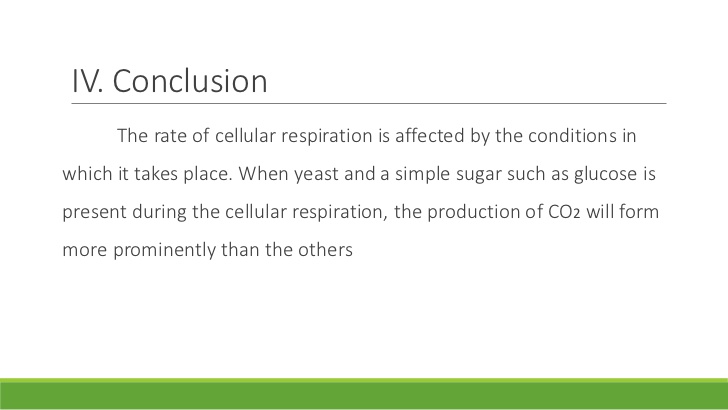 IV. Conclusion

The rate of cellular respiration is affected by the conditions in which it takes place. When yeast and a simple sugar such as glucose is present during the cellular respiration, the production of $CO_2$ will form more prominently than the others